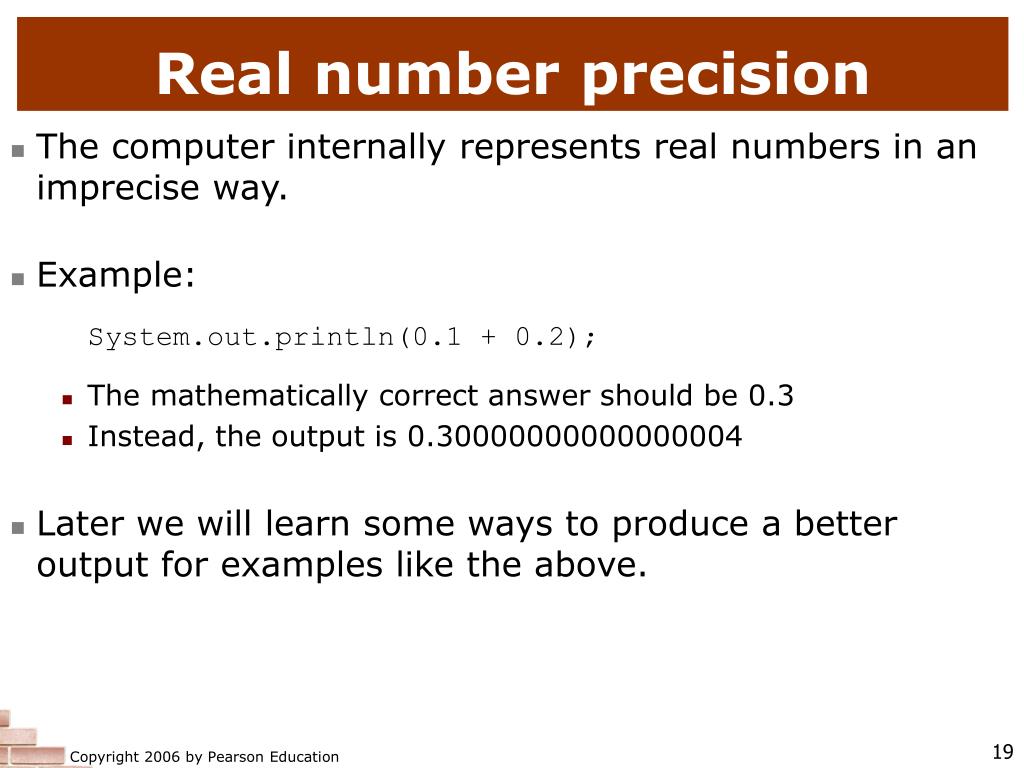 Real number precision

The computer internally represents real numbers in an imprecise way.

Example:

System.out.println(0.1 + 0.2);

The mathematically correct answer should be 0.3

Instead, the output is 0.30000000000000004

Later we will learn some ways to produce a better output for examples like the above.

Copyright 2006 by Pearson Education

19